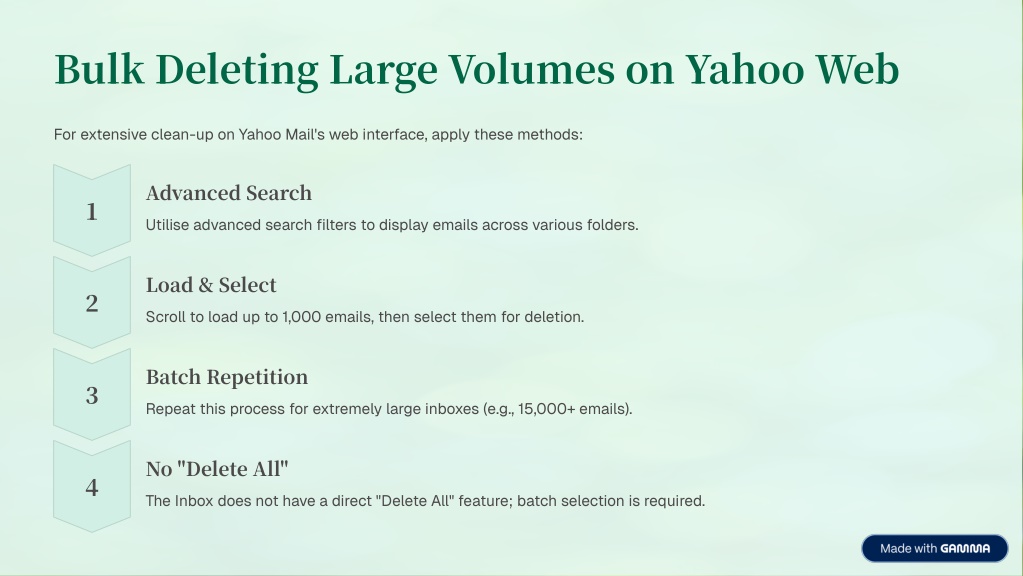 Bulk Deleting Large Volumes on Yahoo Web

For extensive clean-up on Yahoo Mail's web interface, apply these methods:

1

Advanced Search

Utilise advanced search filters to display emails across various folders.

2

Load & Select

Scroll to load up to 1,000 emails, then select them for deletion.

3

Batch Repetition

Repeat this process for extremely large inboxes (e.g., 15,000+ emails).

4

No "Delete All"

The Inbox does not have a direct "Delete All" feature; batch selection is required.

Made with GAMMA